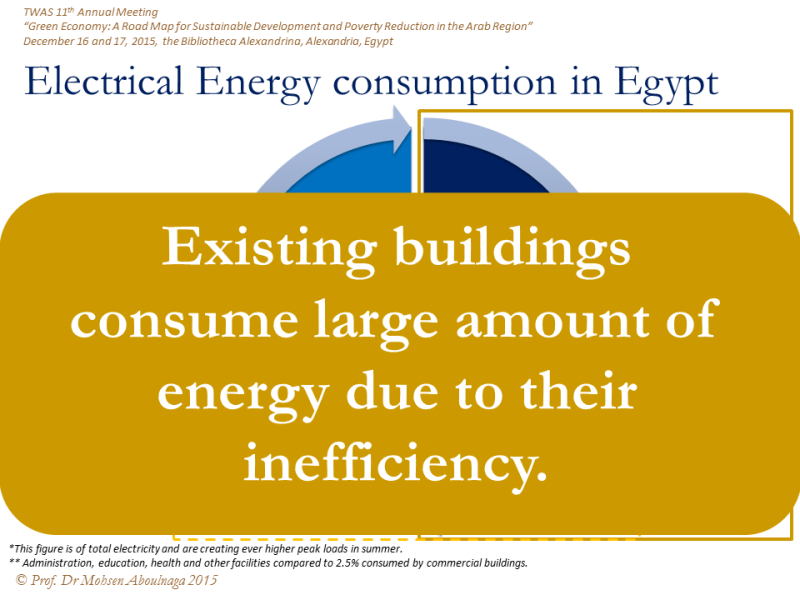 TWAS 11$^{th}$ Annual Meeting
"Green Economy: A Road Map for Sustainable Development and Poverty Reduction in the Arab Region"
December 16 and 17, 2015, the Bibliotheca Alexandrina, Alexandria, Egypt

Electrical Energy consumption in Egypt

Existing buildings consume large amount of energy due to their inefficiency.

*This figure is of total electricity and are creating ever higher peak loads in summer.
** Administration, education, health and other facilities compared to 2.5% consumed by commercial buildings.
© Prof. Dr Mohsen Aboulnaga 2015